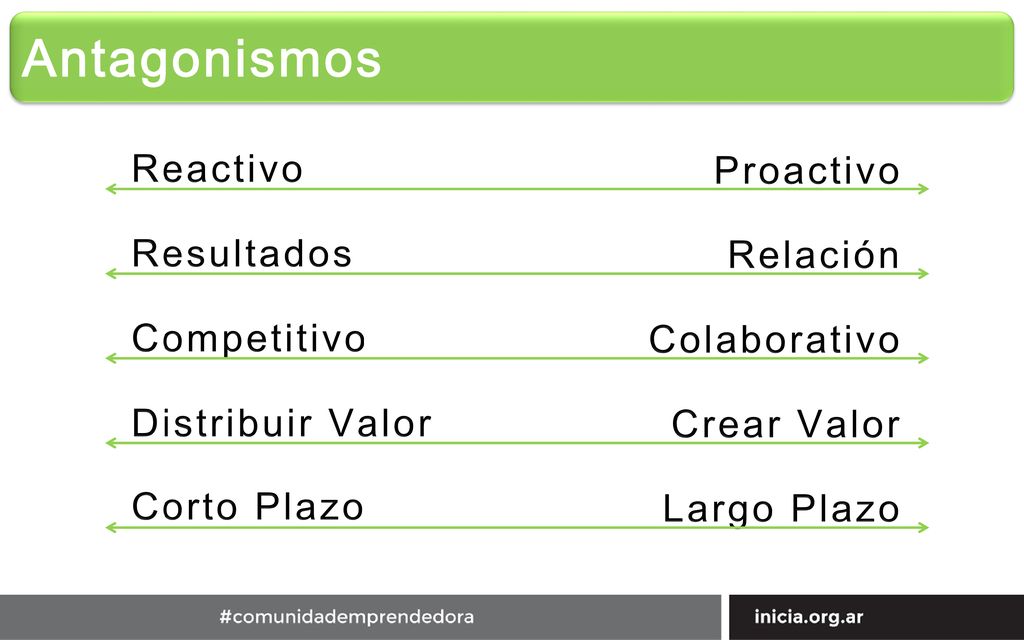 Antagonismos

Reactivo Proactivo

Resultados Relación

Competitivo Colaborativo

Distribuir Valor Crear Valor

Corto Plazo Largo Plazo

#comunidademprendedora

inicia.org.ar